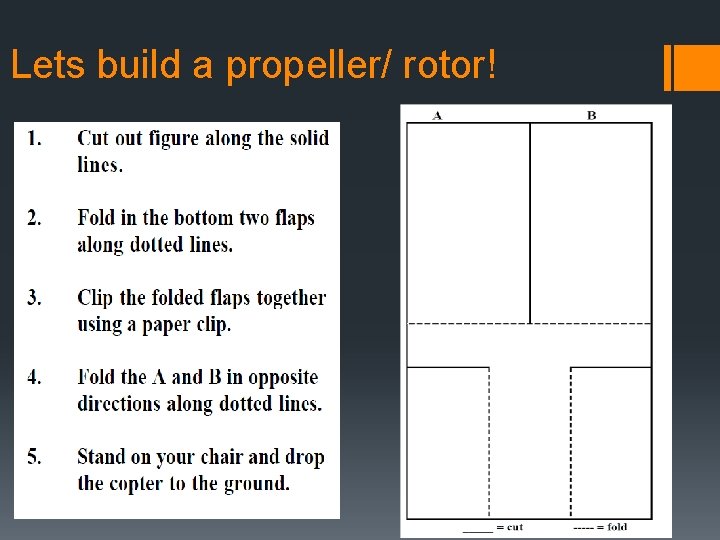 Lets build a propeller/ rotor!

1. Cut out figure along the solid lines.

2. Fold in the bottom two flaps along dotted lines.

3. Clip the folded flaps together using a paper clip.

4. Fold the A and B in opposite directions along dotted lines.

5. Stand on your chair and drop the copter to the ground.

A

B

_____ = cut

----- = fold